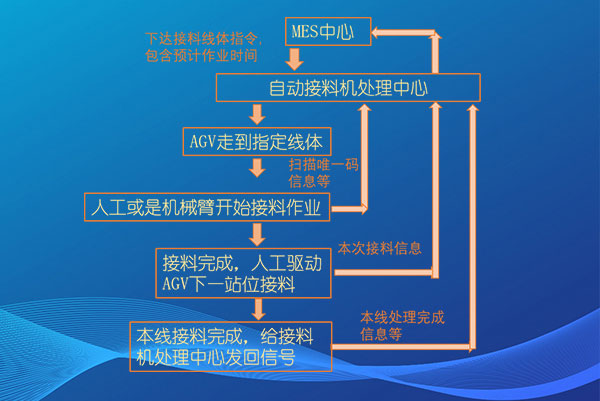 MES中心

下达接料线体指令，包含预计作业时间

自动接料机处理中心

AGV走到指定线体

扫描唯一码信息等

人工或是机械臂开始接料作业

本次接料信息

接料完成，人工驱动AGV下一站位接料

本线处理完成信息等

本线接料完成，给接料机处理中心发回信号